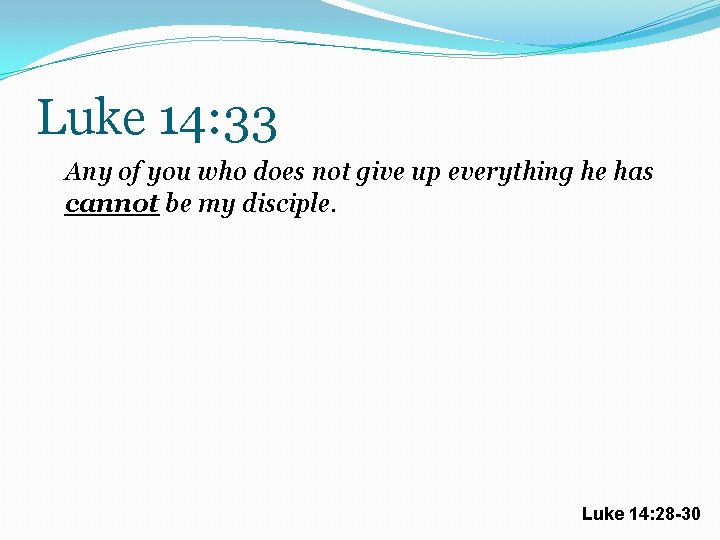 Luke 14:33

Any of you who does not give up everything he has cannot be my disciple.

Luke 14:28-30